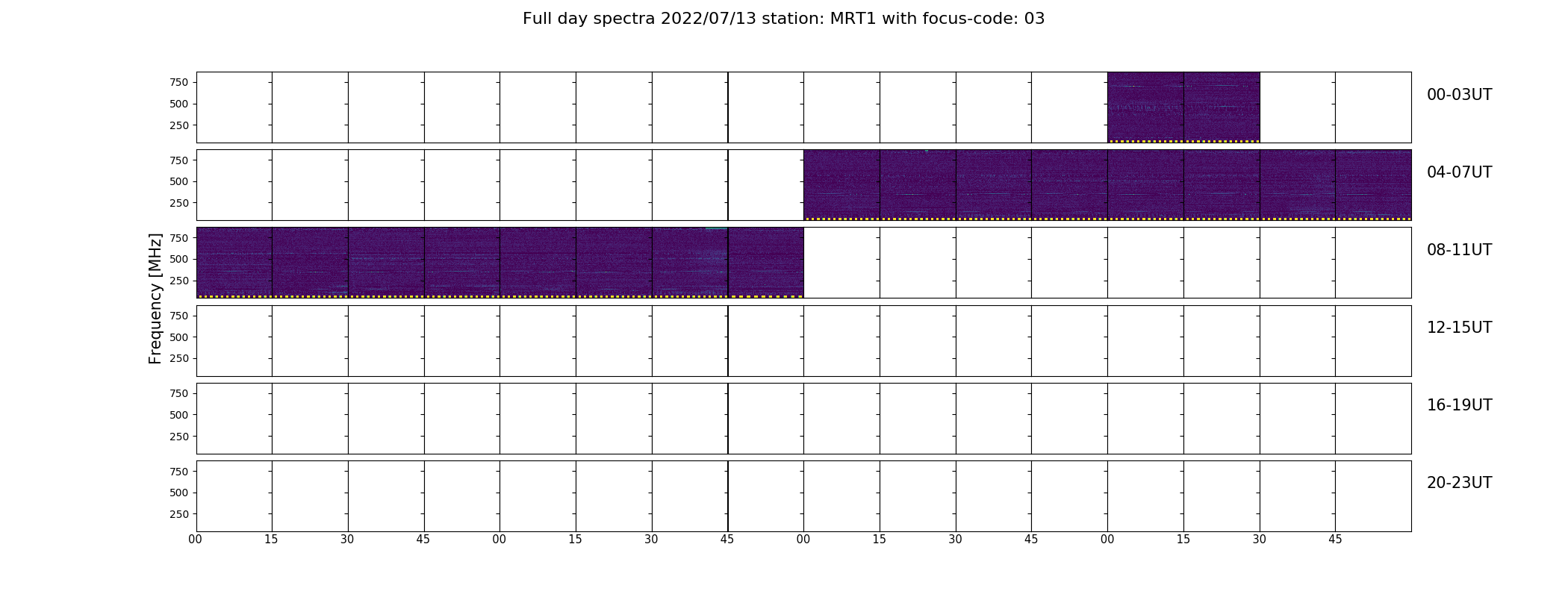 Full day spectra 2022/07/13 station: MRT1 with focus-code: 03

750
500
250
00-03UT

750
500
250
04-07UT

Frequency [MHz]

750
500
250
08-11UT

750
500
250
12-15UT

750
500
250
16-19UT

750
500
250
20-23UT

00 15 30 45 00 15 30 45 00 15 30 45 00 15 30 45